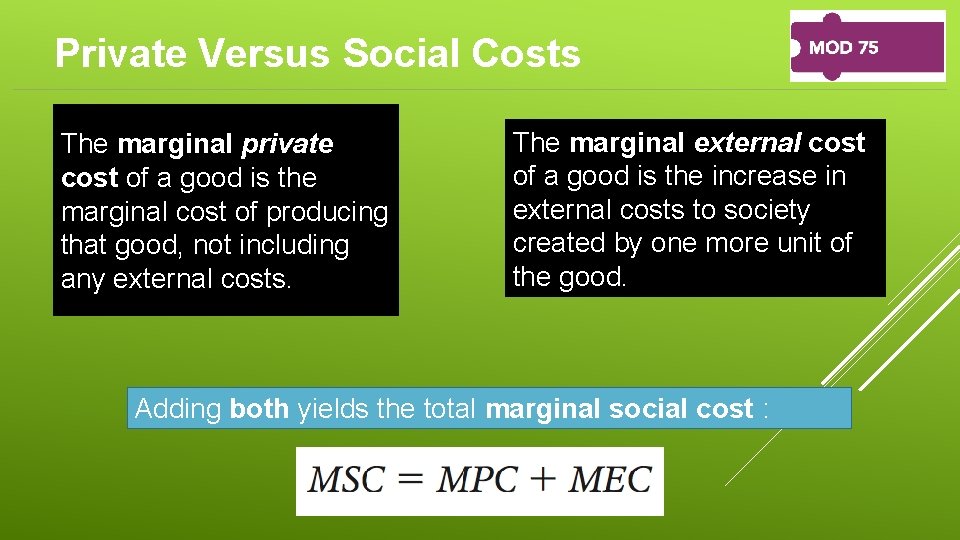 Private Versus Social Costs

MOD 75

The marginal private cost of a good is the marginal cost of producing that good, not including any external costs.

The marginal external cost of a good is the increase in external costs to society created by one more unit of the good.

Adding both yields the total marginal social cost :

$MSC = MPC + MEC$